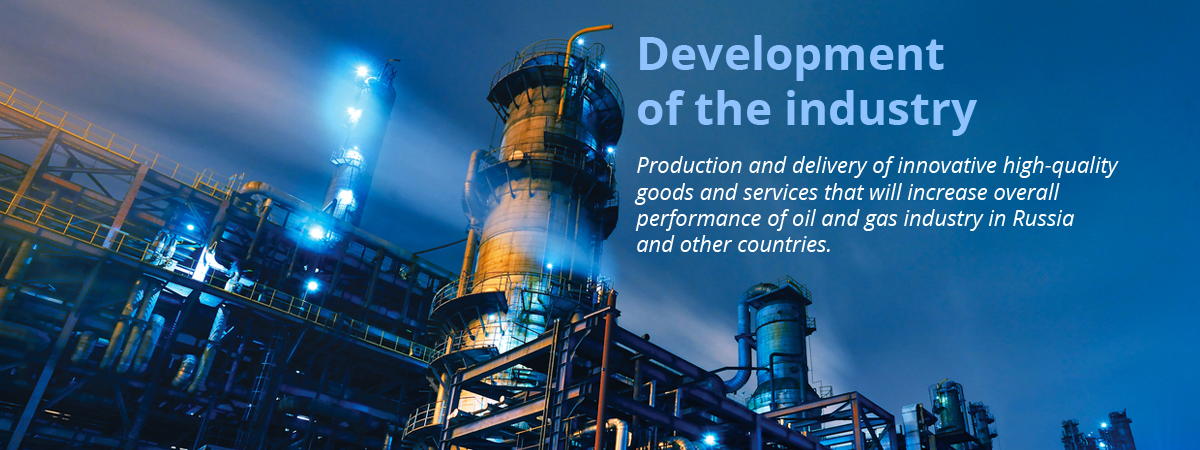 Development of the industry

Production and delivery of innovative high-quality goods and services that will increase overall performance of oil and gas industry in Russia and other countries.